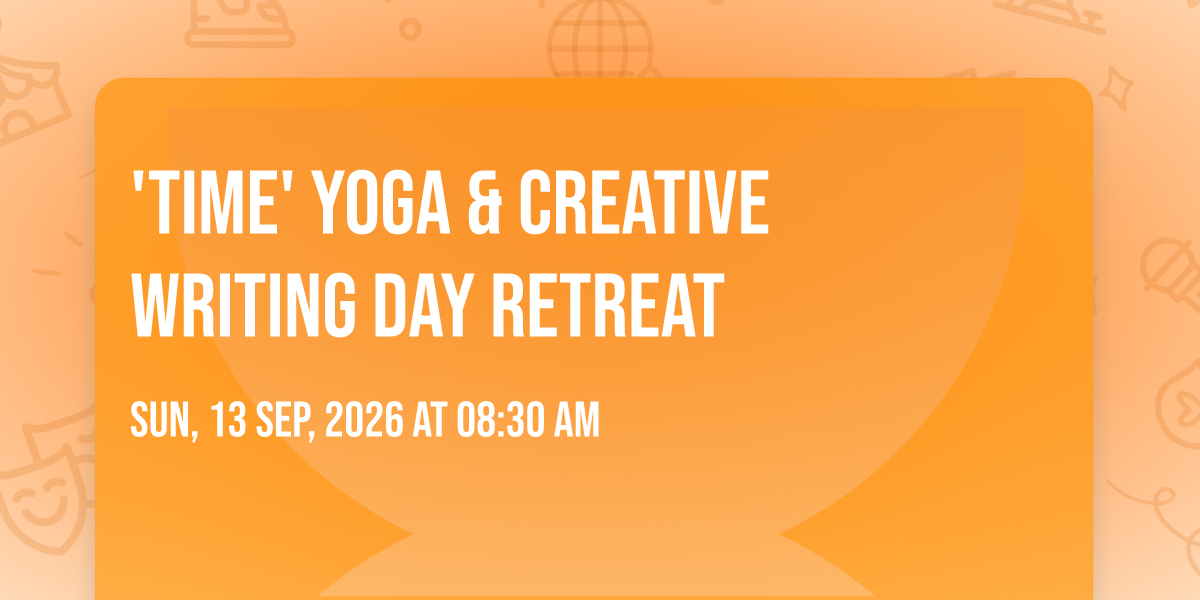 'TIME' YOGA & CREATIVE WRITING DAY RETREAT

SUN, 13 SEP, 2026 AT 08:30 AM